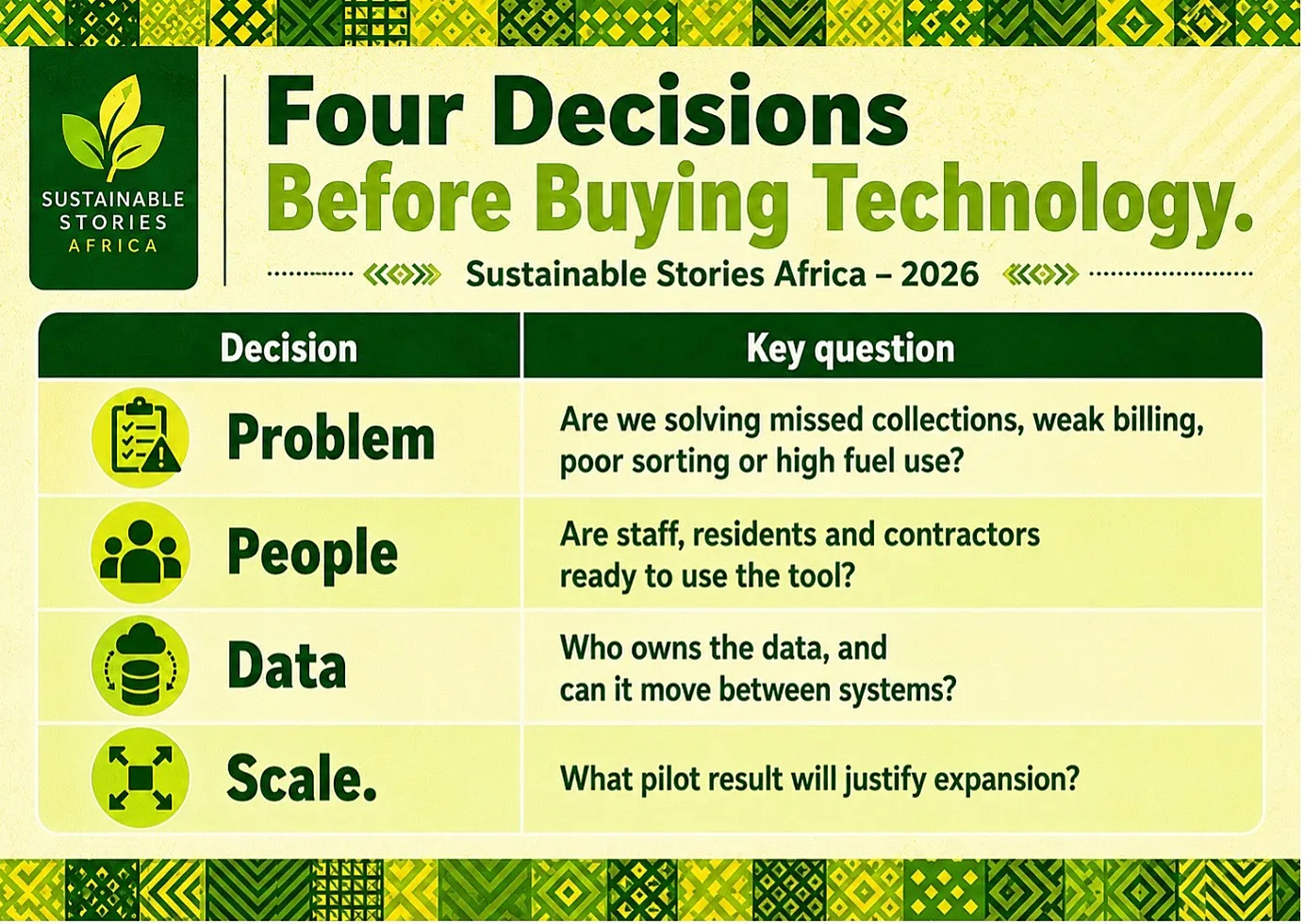 SUSTAINABLE STORIES AFRICA

Four Decisions Before Buying Technology.

Sustainable Stories Africa – 2026

| Decision | Key question |
|---|---|
| Problem | Are we solving missed collections, weak billing, poor sorting or high fuel use? |
| People | Are staff, residents and contractors ready to use the tool? |
| Data | Who owns the data, and can it move between systems? |
| Scale. | What pilot result will justify expansion? |